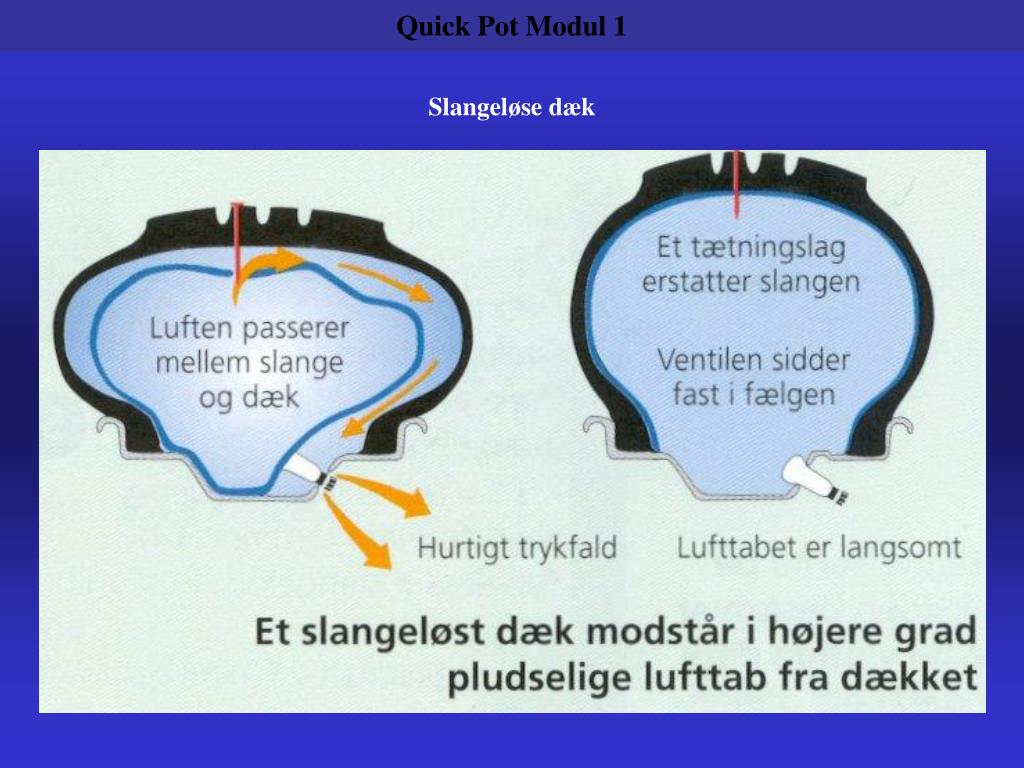 Quick Pot Modul 1

Slangeløse dæk

Luften passerer mellem slange og dæk

Et tætningslag erstatter slangen

Ventilen sidder fast i fælgen

Hurtigt trykfald

Lufttabet er langsomt

Et slangeløst dæk modstår i højere grad pludselige lufttab fra dækket